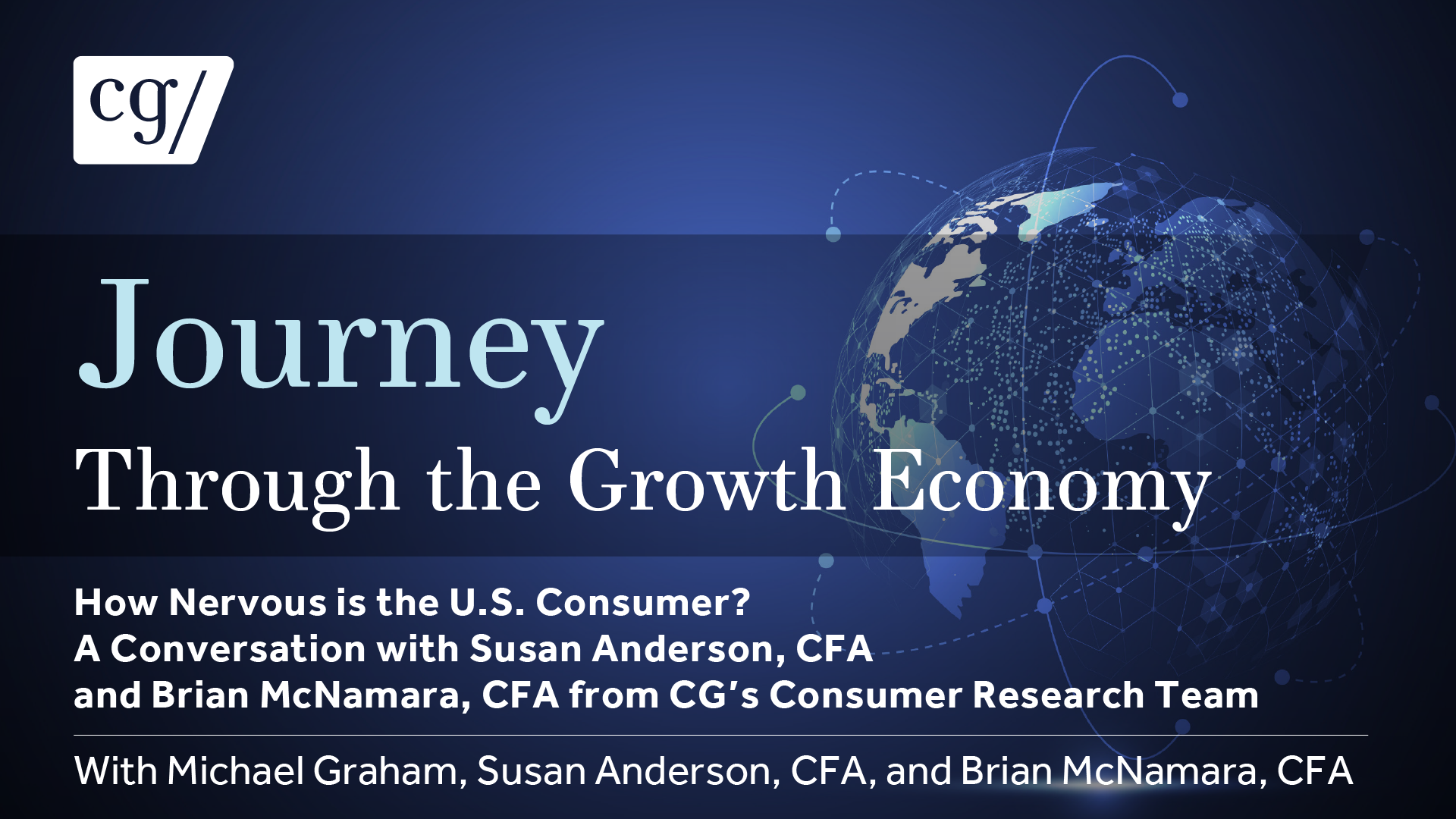 cg/

Journey
Through the Growth Economy

How Nervous is the U.S. Consumer?
A Conversation with Susan Anderson, CFA
and Brian McNamara, CFA from CG's Consumer Research Team

With Michael Graham, Susan Anderson, CFA, and Brian McNamara, CFA